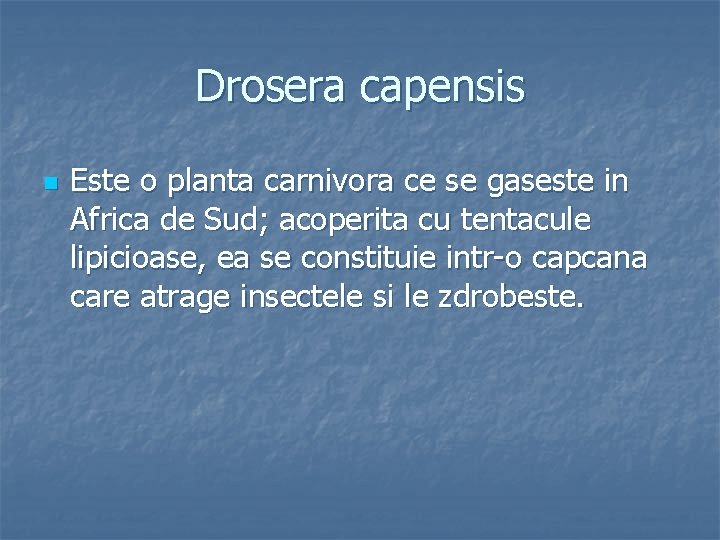 Drosera capensis

Este o planta carnivora ce se gaseste in Africa de Sud; acoperita cu tentacule lipicioase, ea se constituie intr-o capcana care atrage insectele si le zdrobeste.